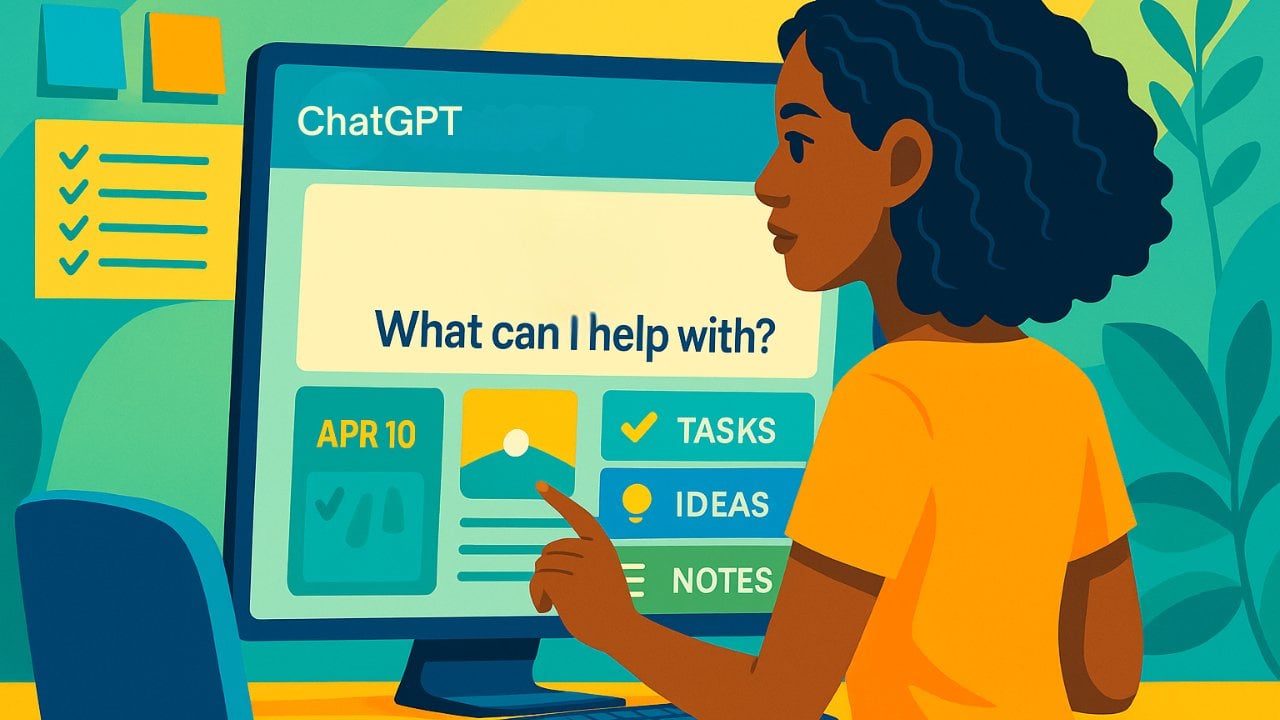 ChatGPT

What can I help with?

APR 10

TASKS

IDEAS

NOTES